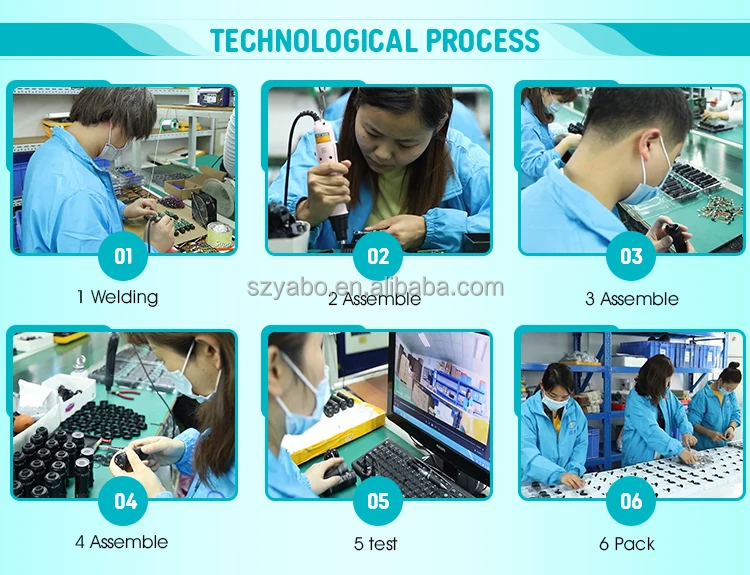 TECHNOLOGICAL PROCESS

01
1 Welding

02
2 Assemble

03
3 Assemble

szyabo.en.alibaba.com

04
4 Assemble

05
5 test

06
6 Pack